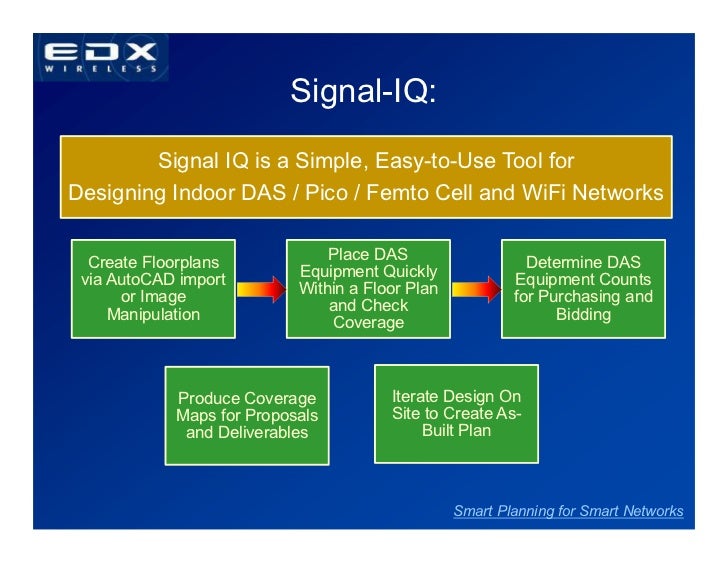 EDX
WIRELESS

Signal-IQ:

Signal IQ is a Simple, Easy-to-Use Tool for Designing Indoor DAS / Pico / Femto Cell and WiFi Networks

Create Floorplans via AutoCAD import or Image Manipulation

Place DAS Equipment Quickly Within a Floor Plan and Check Coverage

Determine DAS Equipment Counts for Purchasing and Bidding

Produce Coverage Maps for Proposals and Deliverables

Iterate Design On Site to Create As-Built Plan

Smart Planning for Smart Networks